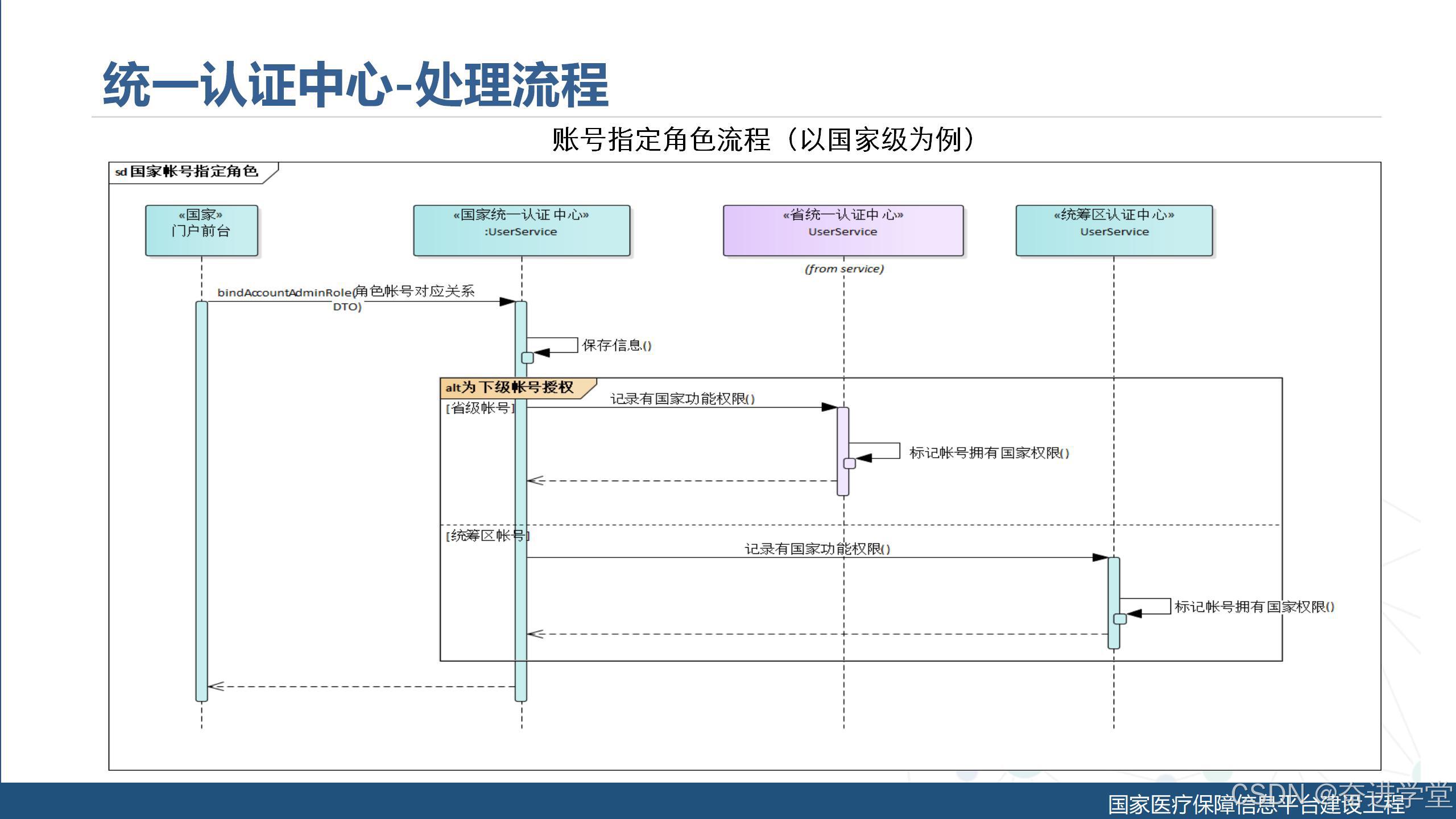 统一认证中心-处理流程

账号指定角色流程（以国家级为例）

sd 国家帐号指定角色

«国家»
门户前台

«国家统一认证中心»
:UserService

«省统一认证中心»
UserService

(from service)

«统筹区认证中心»
UserService

bindAccountAdminRole(角色帐号对应关系DTO)

保存信息()

alt为下级帐号授权

[省级帐号]

记录有国家功能权限()

标记帐号拥有国家权限()

[统筹区帐号]

记录有国家功能权限()

标记帐号拥有国家权限()

国家医疗保障信息平台建设工程

CSDN @奔进学堂